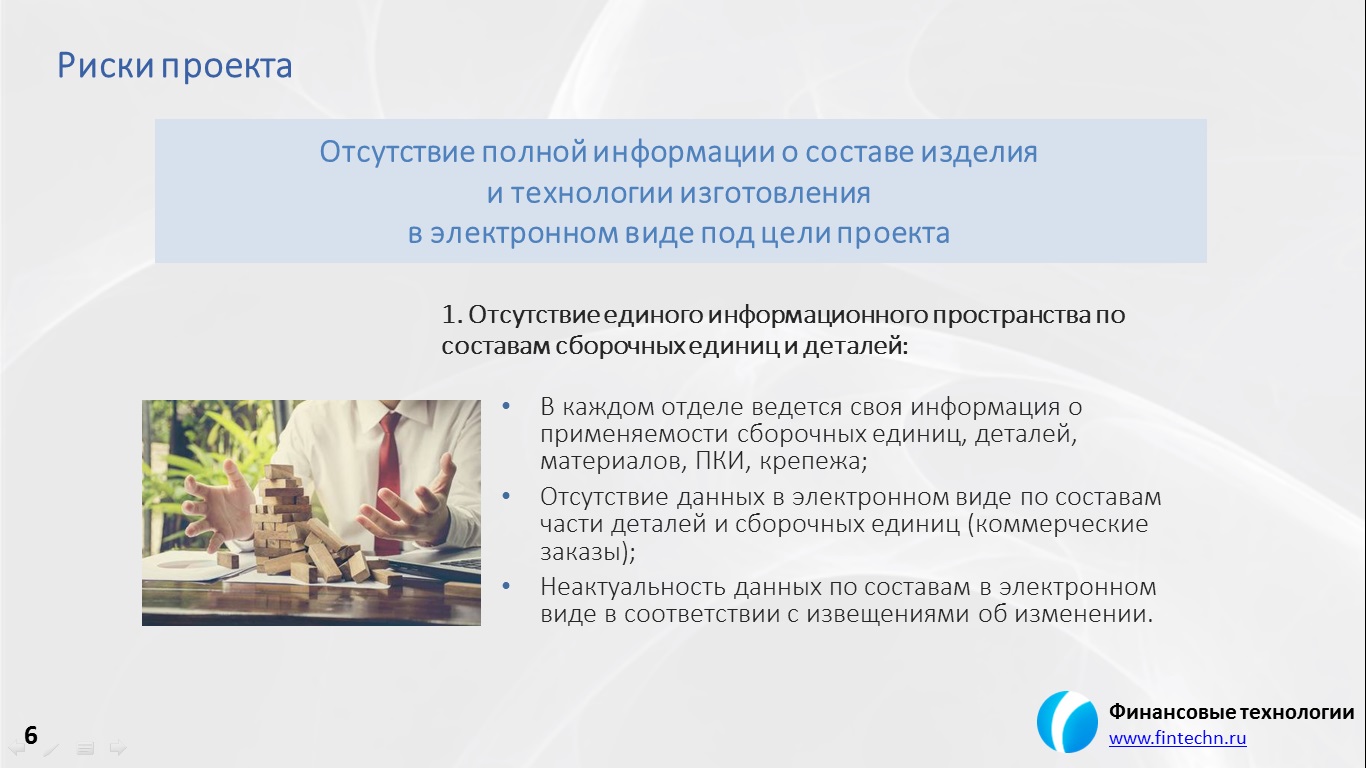 Риски проекта

Отсутствие полной информации о составе изделия и технологии изготовления в электронном виде под цели проекта

1. Отсутствие единого информационного пространства по составам сборочных единиц и деталей:

• В каждом отделе ведется своя информация о применяемости сборочных единиц, деталей, материалов, ПКИ, крепежа;
• Отсутствие данных в электронном виде по составам части деталей и сборочных единиц (коммерческие заказы);
• Неактуальность данных по составам в электронном виде в соответствии с извещениями об изменении.

6

Финансовые технологии
www.fintechn.ru